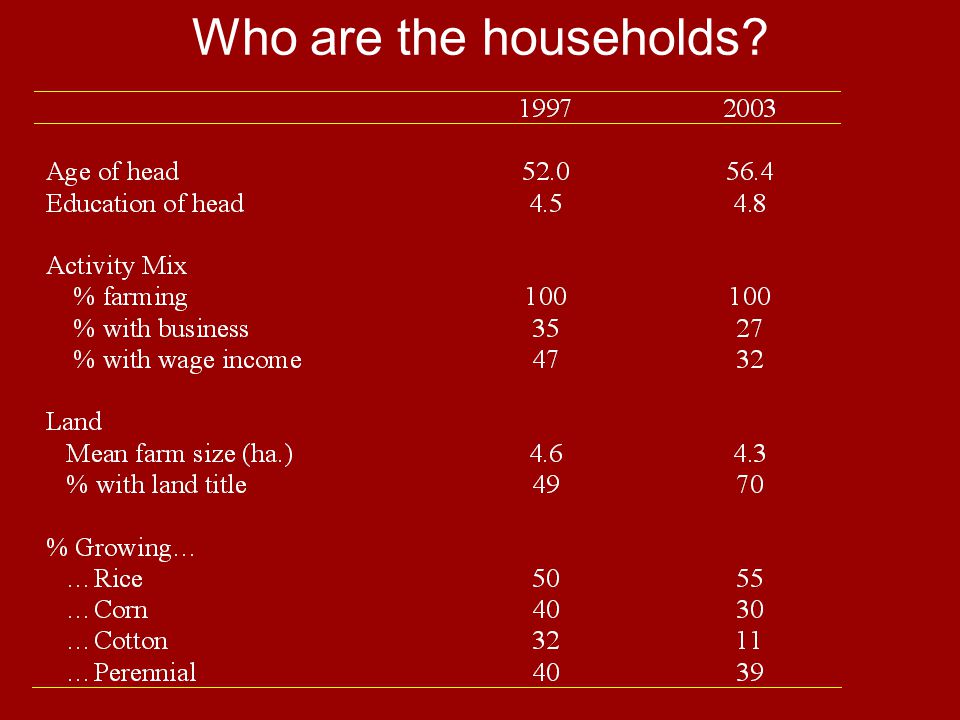 Who are the households?

|  | 1997 | 2003 |
|---|---|---|
| Age of head | 52.0 | 56.4 |
| Education of head | 4.5 | 4.8 |
| Activity Mix |  |  |
| % farming | 100 | 100 |
| % with business | 35 | 27 |
| % with wage income | 47 | 32 |
| Land |  |  |
| Mean farm size (ha.) | 4.6 | 4.3 |
| % with land title | 49 | 70 |
| % Growing… |  |  |
| …Rice | 50 | 55 |
| …Corn | 40 | 30 |
| …Cotton | 32 | 11 |
| …Perennial | 40 | 39 |